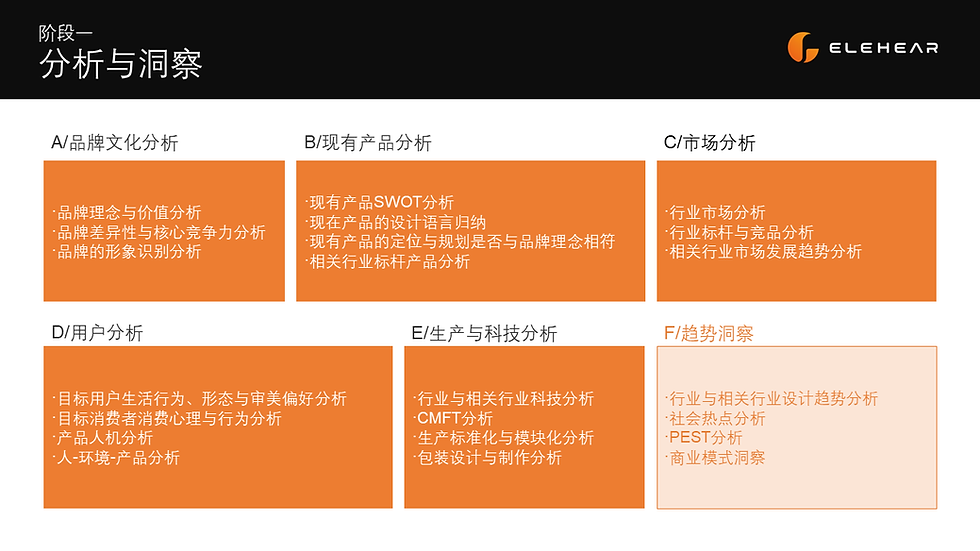 阶段一
分析与洞察

ELEHEAR

A/品牌文化分析

·品牌理念与价值分析
·品牌差异性与核心竞争力分析
·品牌的形象识别分析

B/现有产品分析

·现有产品SWOT分析
·现在产品的设计语言归纳
·现有产品的定位与规划是否与品牌理念相符
·相关行业标杆产品分析

C/市场分析

·行业市场分析
·行业标杆与竞品分析
·相关行业市场发展趋势分析

D/用户分析

·目标用户生活行为、形态与审美偏好分析
·目标消费者消费心理与行为分析
·产品人机分析
·人-环境-产品分析

E/生产与科技分析

·行业与相关行业科技分析
·CMFT分析
·生产标准化与模块化分析
·包装设计与制作分析

F/趋势洞察

·行业与相关行业设计趋势分析
·社会热点分析
·PEST分析
·商业模式洞察